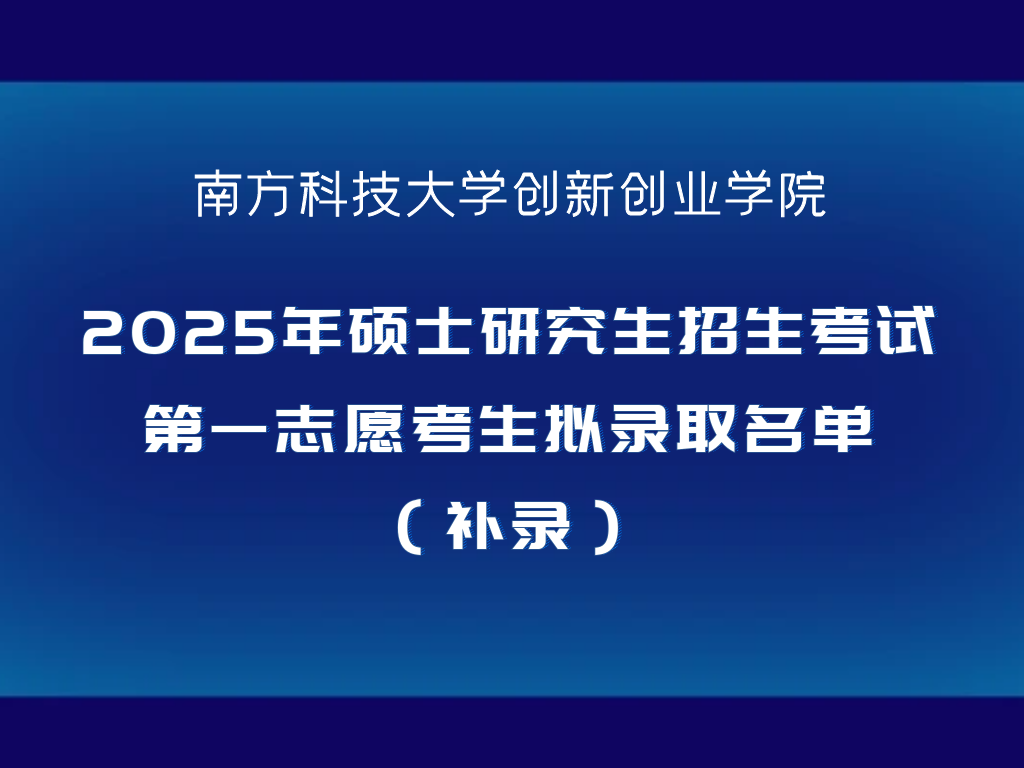 南方科技大学创新创业学院

2025年硕士研究生招生考试
第一志愿考生拟录取名单
（补录）